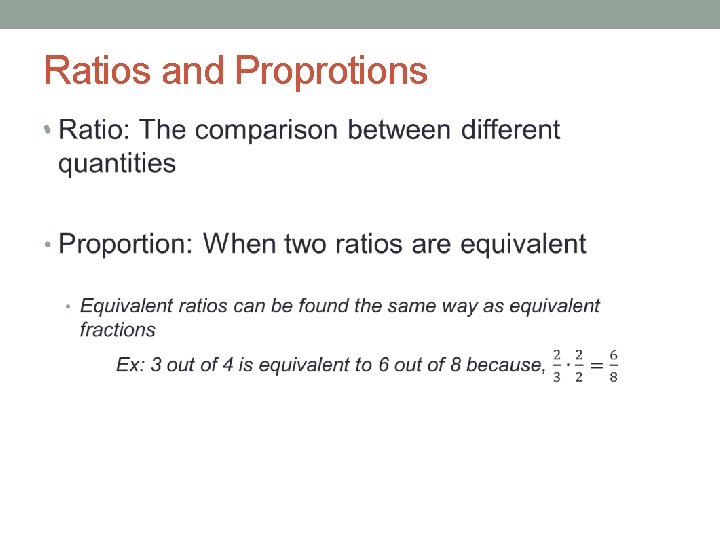 Ratios and Proprotions

• Ratio: The comparison between different quantities

• Proportion: When two ratios are equivalent

• Equivalent ratios can be found the same way as equivalent fractions

Ex: 3 out of 4 is equivalent to 6 out of 8 because, $\frac{2}{3} \cdot \frac{2}{2} = \frac{6}{8}$